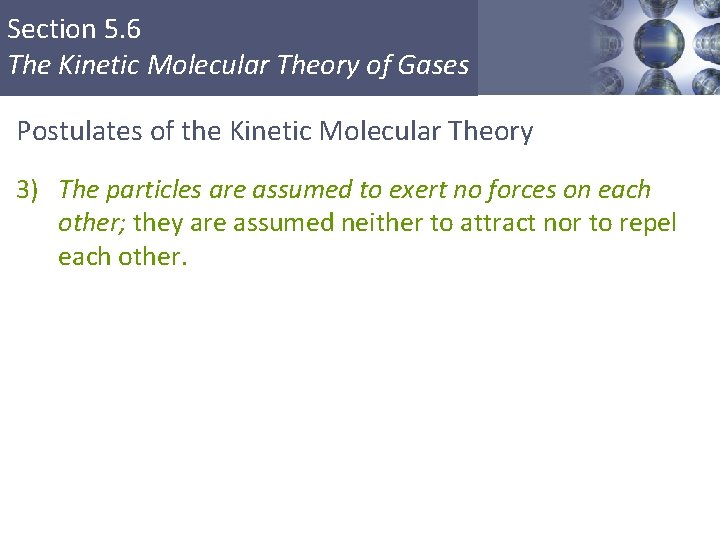 Section 5.6
The Kinetic Molecular Theory of Gases

Postulates of the Kinetic Molecular Theory

3) The particles are assumed to exert no forces on each other; they are assumed neither to attract nor to repel each other.